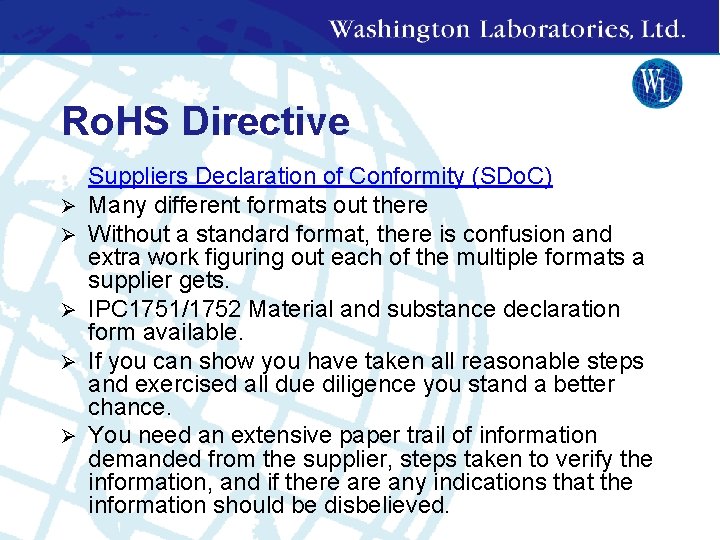 Washington Laboratories, Ltd.

WL

RoHS Directive

Suppliers Declaration of Conformity (SDoC)

➢ Many different formats out there
➢ Without a standard format, there is confusion and extra work figuring out each of the multiple formats a supplier gets.
➢ IPC1751/1752 Material and substance declaration form available.
➢ If you can show you have taken all reasonable steps and exercised all due diligence you stand a better chance.
➢ You need an extensive paper trail of information demanded from the supplier, steps taken to verify the information, and if there are any indications that the information should be disbelieved.